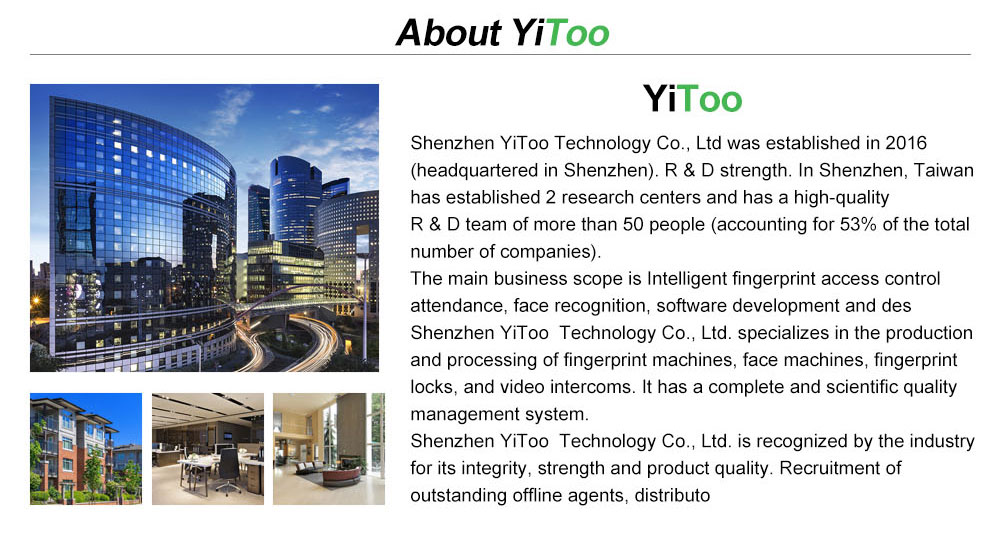 About YiToo

YiToo

Shenzhen YiToo Technology Co., Ltd was established in 2016 (headquartered in Shenzhen). R & D strength. In Shenzhen, Taiwan has established 2 research centers and has a high-quality R & D team of more than 50 people (accounting for 53% of the total number of companies).
The main business scope is Intelligent fingerprint access control attendance, face recognition, software development and des
Shenzhen YiToo Technology Co., Ltd. specializes in the production and processing of fingerprint machines, face machines, fingerprint locks, and video intercoms. It has a complete and scientific quality management system.
Shenzhen YiToo Technology Co., Ltd. is recognized by the industry for its integrity, strength and product quality. Recruitment of outstanding offline agents, distributo